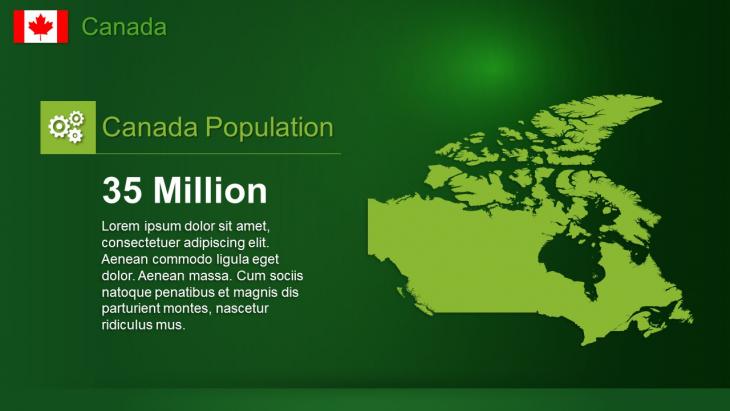 Canada

Canada Population

35 Million

Lorem ipsum dolor sit amet, consectetuer adipiscing elit. Aenean commodo ligula eget dolor. Aenean massa. Cum sociis natoque penatibus et magnis dis parturient montes, nascetur ridiculus mus.